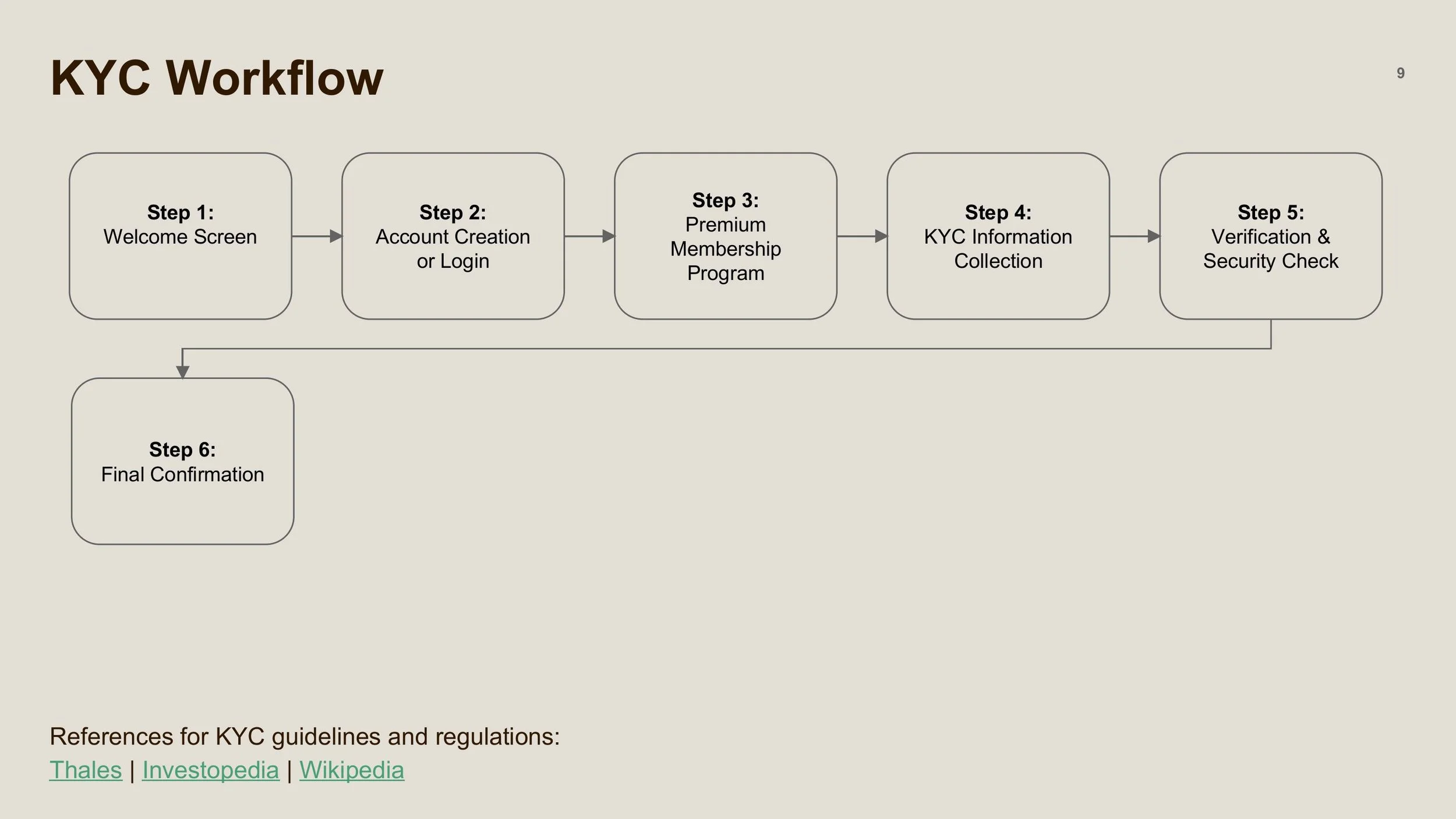 KYC Workflow

9

Step 1:
Welcome Screen

Step 2:
Account Creation or Login

Step 3:
Premium Membership Program

Step 4:
KYC Information Collection

Step 5:
Verification & Security Check

Step 6:
Final Confirmation

References for KYC guidelines and regulations:
Thales | Investopedia | Wikipedia